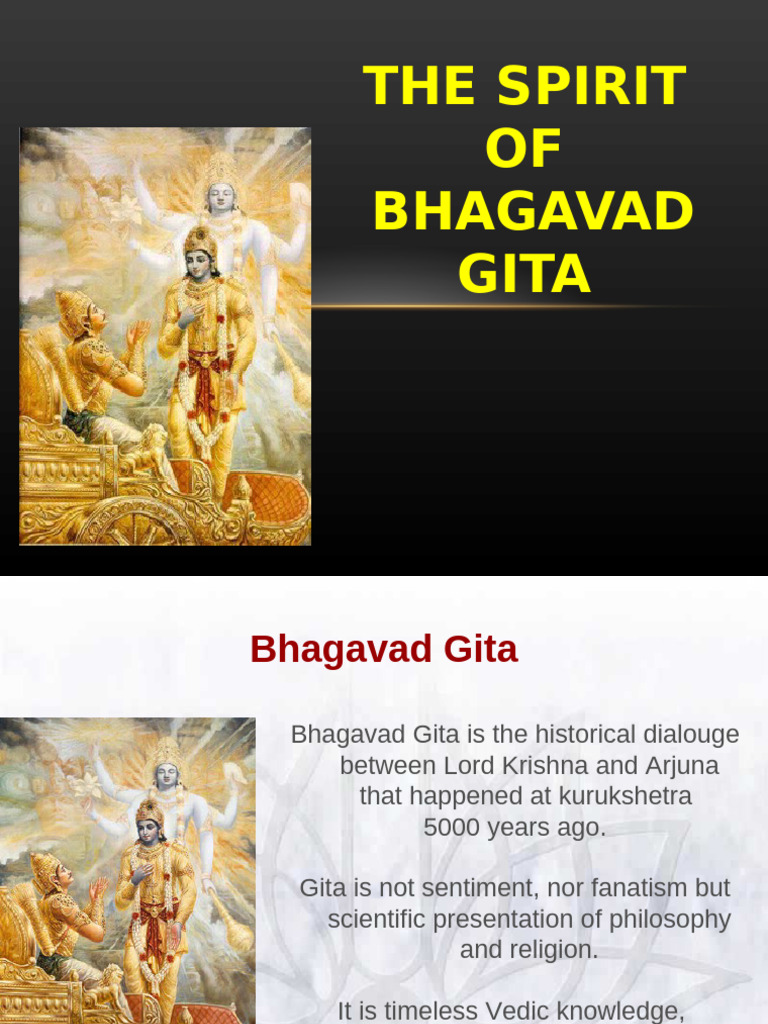 THE SPIRIT OF BHAGAVAD GITA

Bhagavad Gita

Bhagavad Gita is the historical dialouge between Lord Krishna and Arjuna that happened at kurukshetra 5000 years ago.

Gita is not sentiment, nor fanatism but scientific presentation of philosophy and religion.

It is timeless Vedic knowledge,